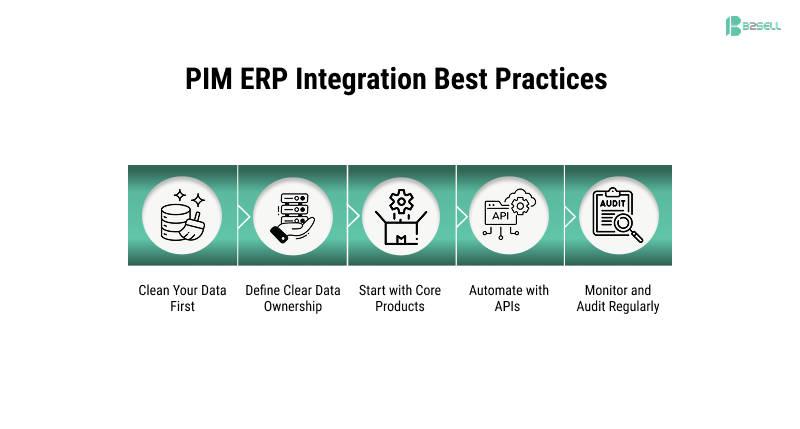 B2SELL

PIM ERP Integration Best Practices

API

AUDIT

Clean Your Data First

Define Clear Data Ownership

Start with Core Products

Automate with APIs

Monitor and Audit Regularly